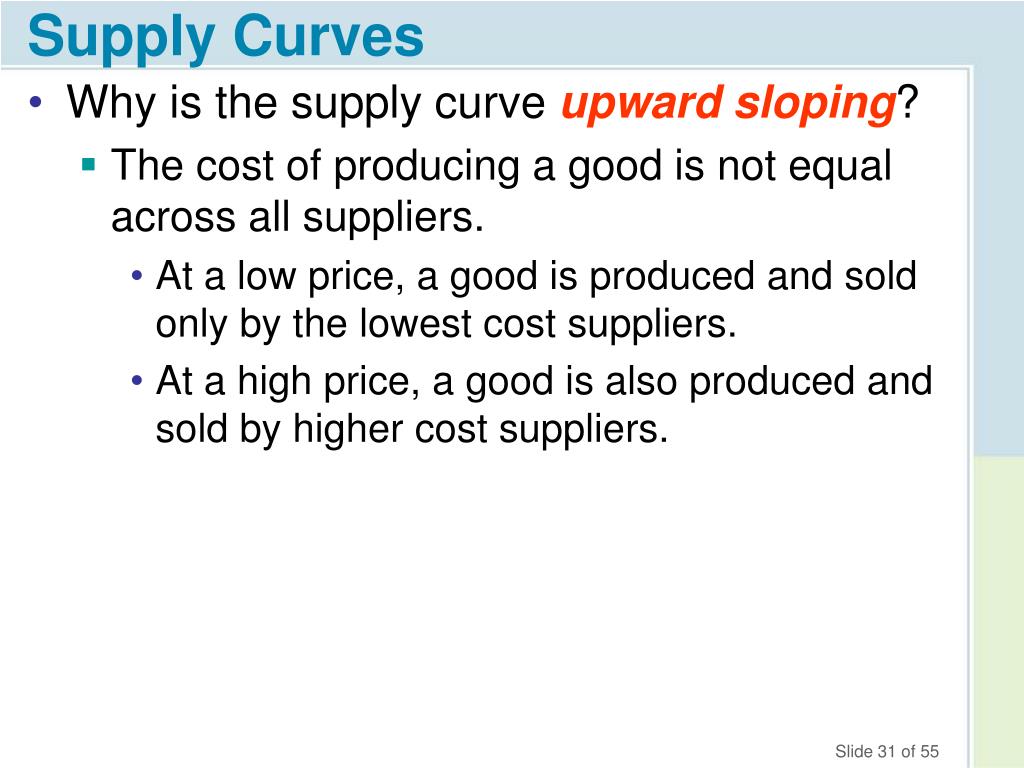 Supply Curves

• Why is the supply curve upward sloping?

▪ The cost of producing a good is not equal across all suppliers.

• At a low price, a good is produced and sold only by the lowest cost suppliers.

• At a high price, a good is also produced and sold by higher cost suppliers.

Slide 31 of 55